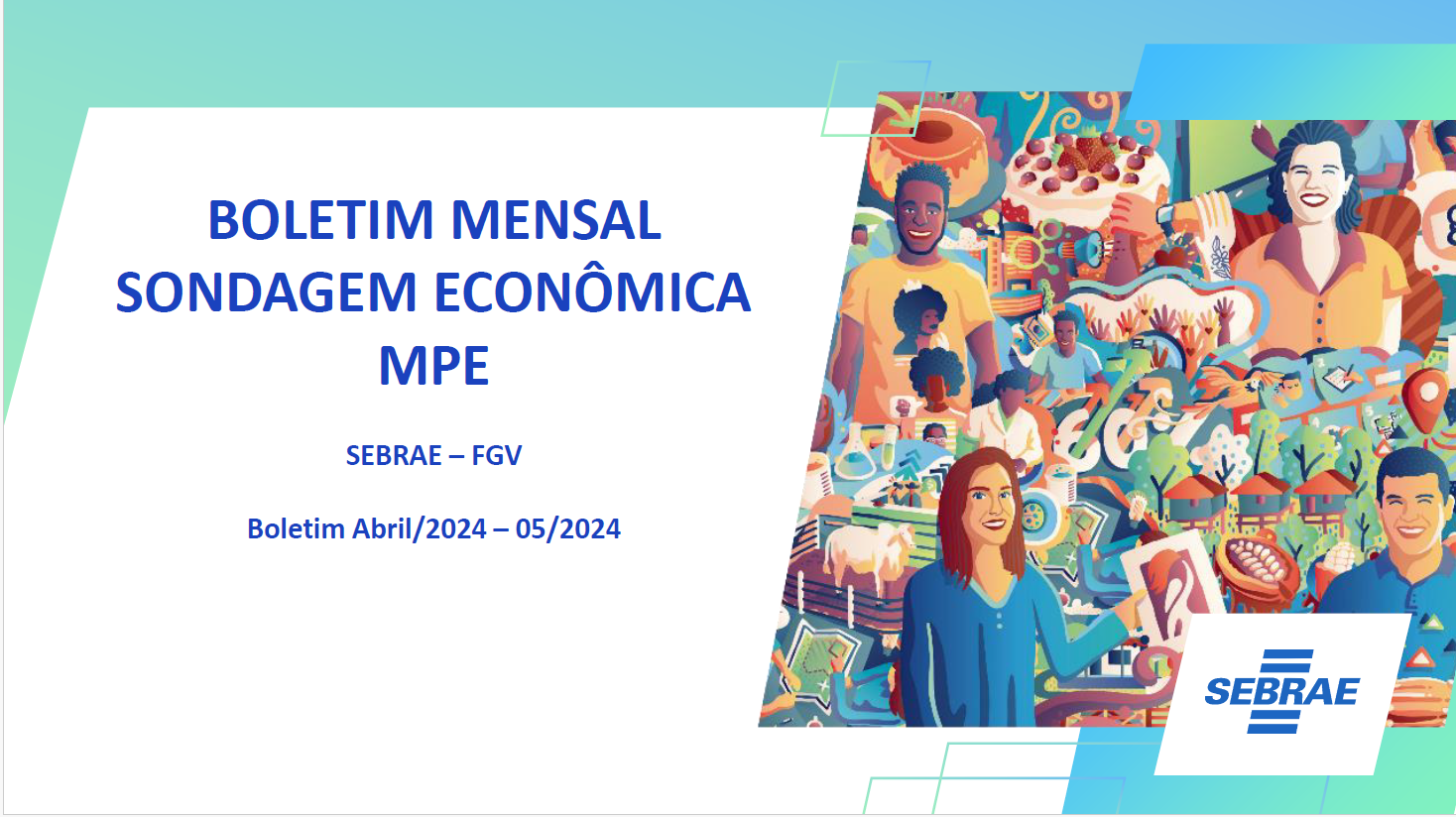 BOLETIM MENSAL
SONDAGEM ECONÔMICA
MPE

SEBRAE – FGV

Boletim Abril/2024 – 05/2024

SEBRAE